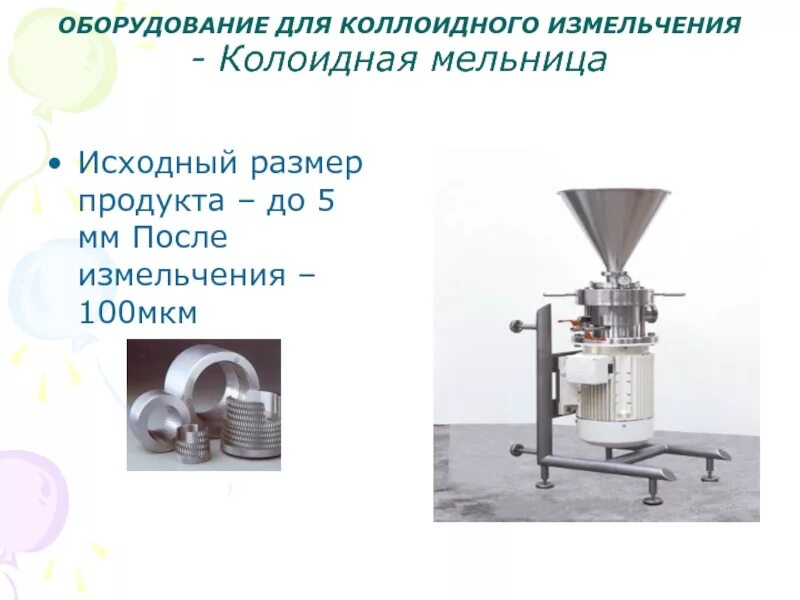 ОБОРУДОВАНИЕ ДЛЯ КОЛЛОИДНОГО ИЗМЕЛЬЧЕНИЯ
- Колоидная мельница

• Исходный размер продукта – до 5 мм После измельчения – 100мкм